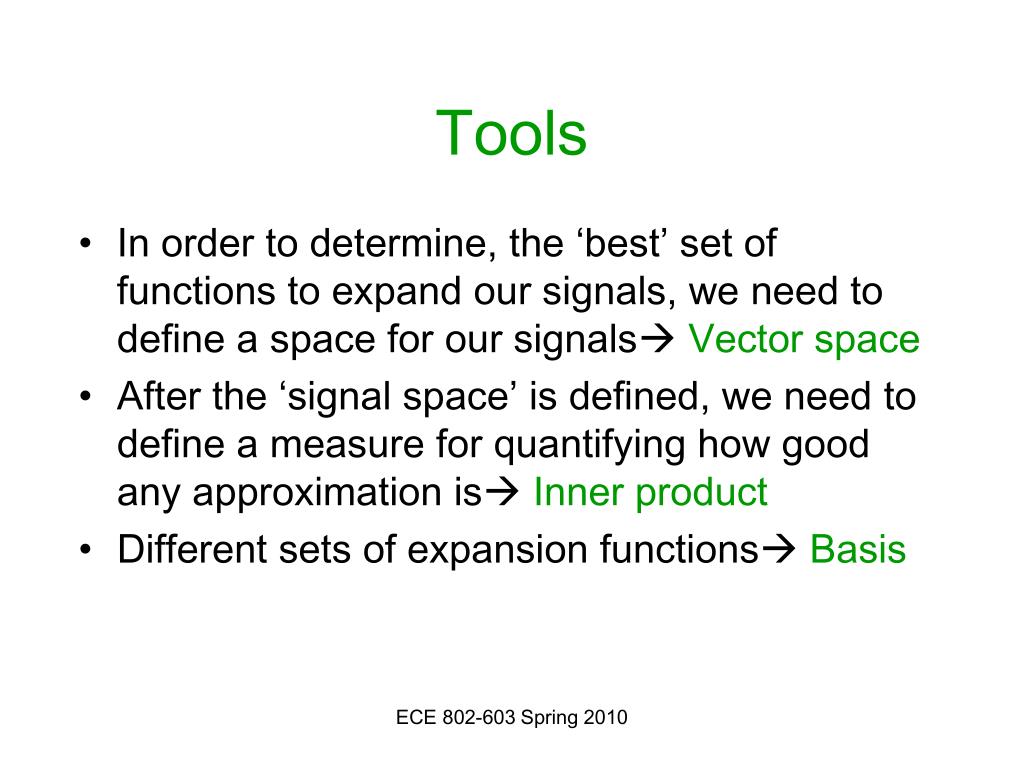 Tools

• In order to determine, the ‘best’ set of functions to expand our signals, we need to define a space for our signals→ Vector space
• After the ‘signal space’ is defined, we need to define a measure for quantifying how good any approximation is→ Inner product
• Different sets of expansion functions→ Basis

ECE 802-603 Spring 2010